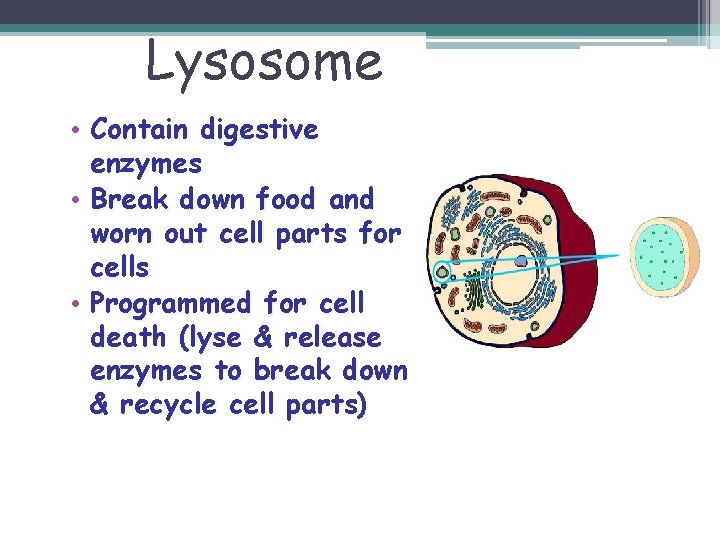 Lysosome

• Contain digestive enzymes
• Break down food and worn out cell parts for cells
• Programmed for cell death (lyse & release enzymes to break down & recycle cell parts)